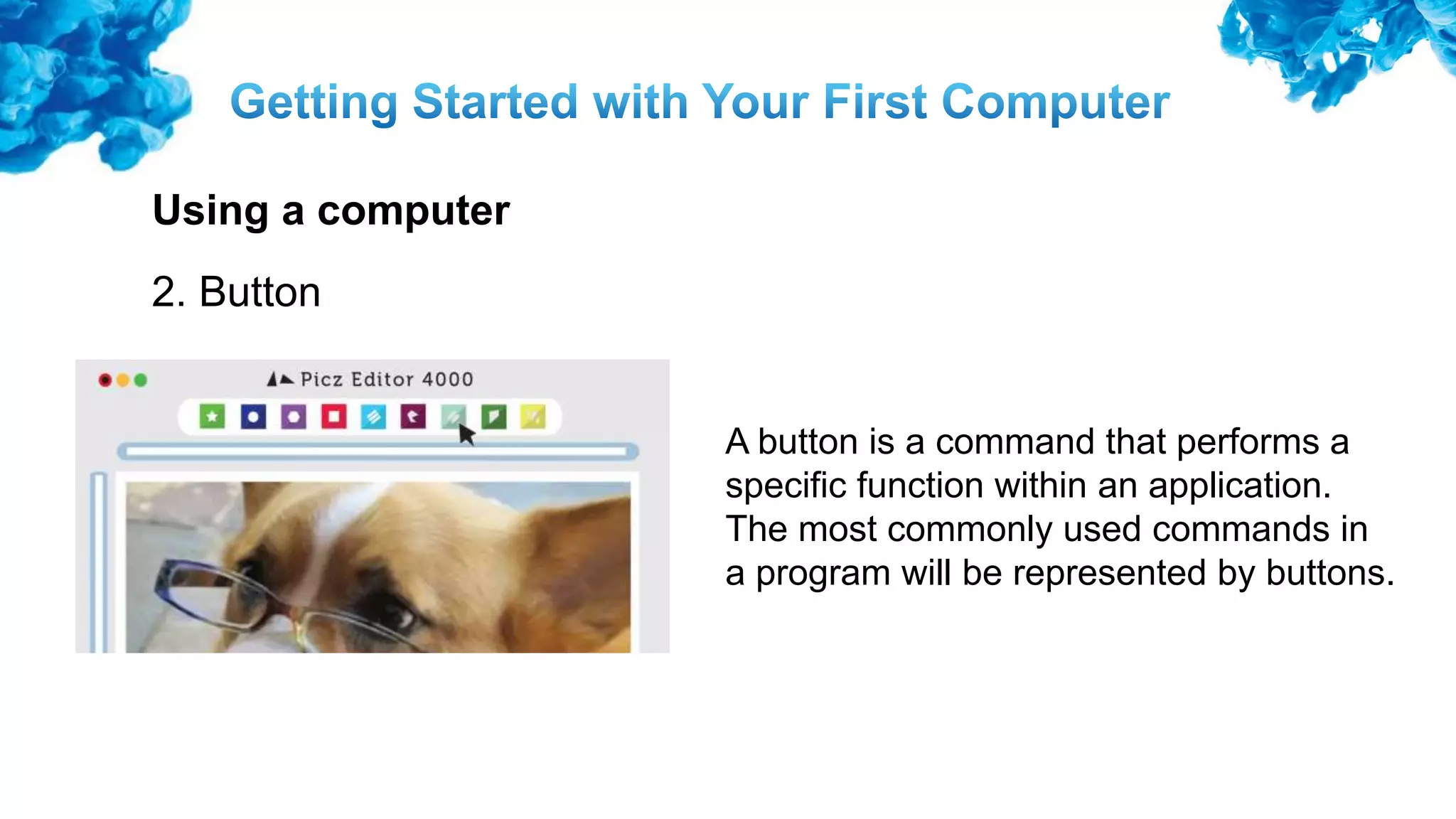 Getting Started with Your First Computer

Using a computer

2. Button

Picz Editor 4000

A button is a command that performs a specific function within an application. The most commonly used commands in a program will be represented by buttons.